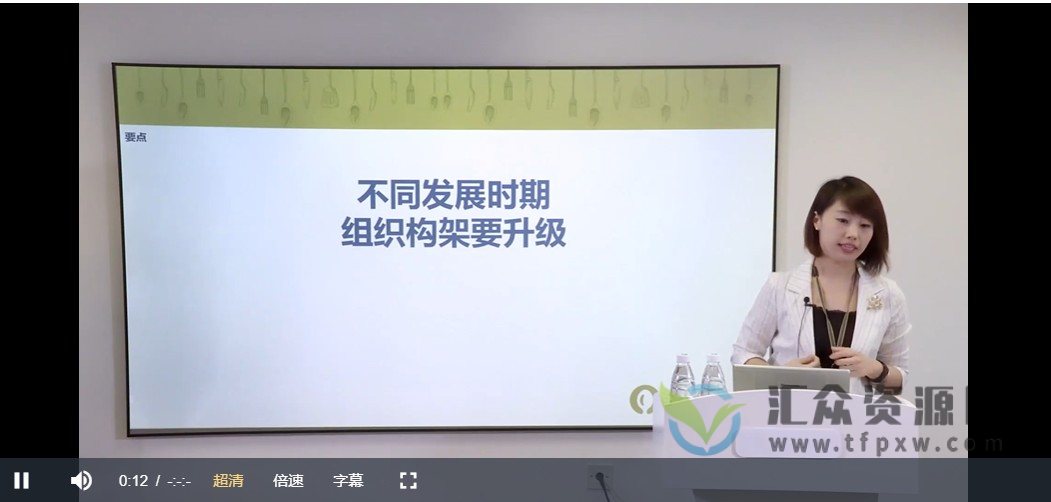 要点

不同发展时期
组织构架要升级

汇众资源
www.tfpxw.com

0:12 / -:-:- 超清 倍速 字幕